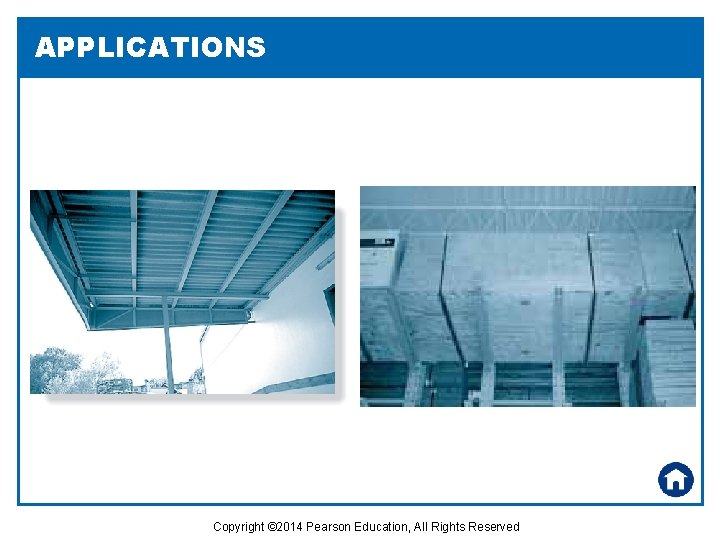 APPLICATIONS

Copyright ©2014 Pearson Education, All Rights Reserved